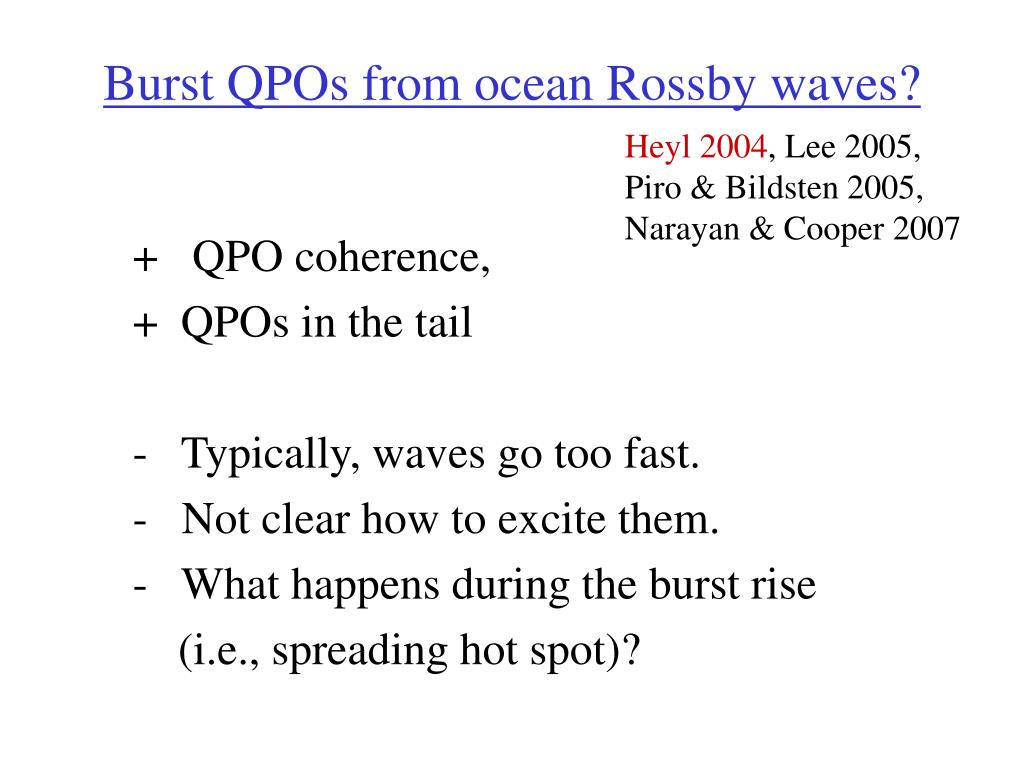 Burst QPOs from ocean Rossby waves?

Heyl 2004, Lee 2005, Piro & Bildsten 2005, Narayan & Cooper 2007

+ QPO coherence,
+ QPOs in the tail

- Typically, waves go too fast.
- Not clear how to excite them.
- What happens during the burst rise (i.e., spreading hot spot)?